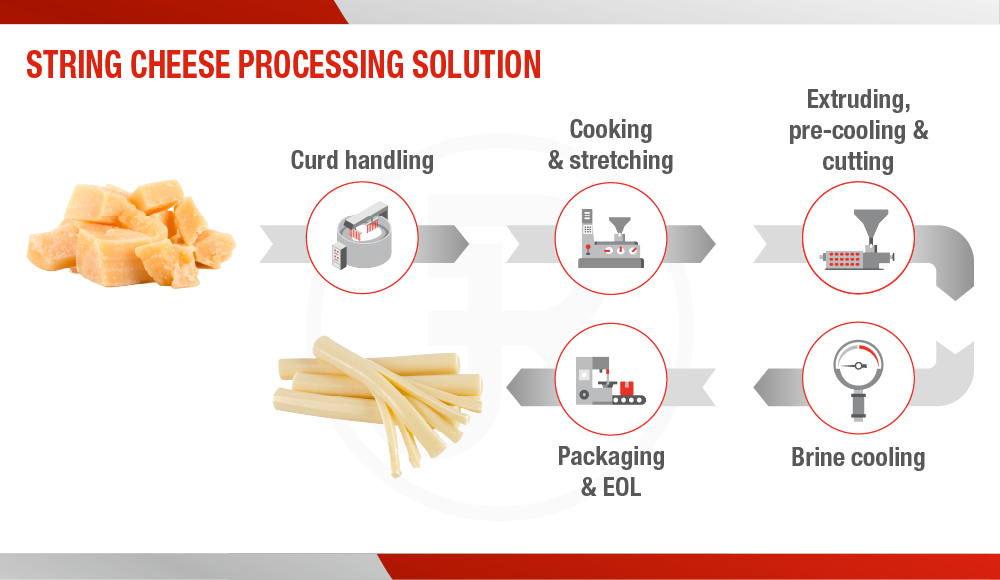 STRING CHEESE PROCESSING SOLUTION

Curd handling

Cooking & stretching

Extruding, pre-cooling & cutting

Brine cooling

Packaging & EOL